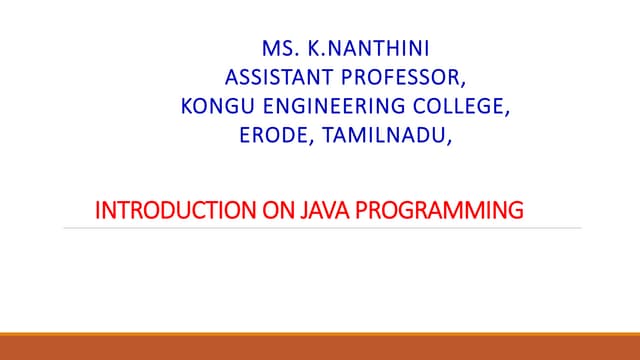 MS. K.NANTHINI
ASSISTANT PROFESSOR,
KONGU ENGINEERING COLLEGE,
ERODE, TAMILNADU,

INTRODUCTION ON JAVA PROGRAMMING